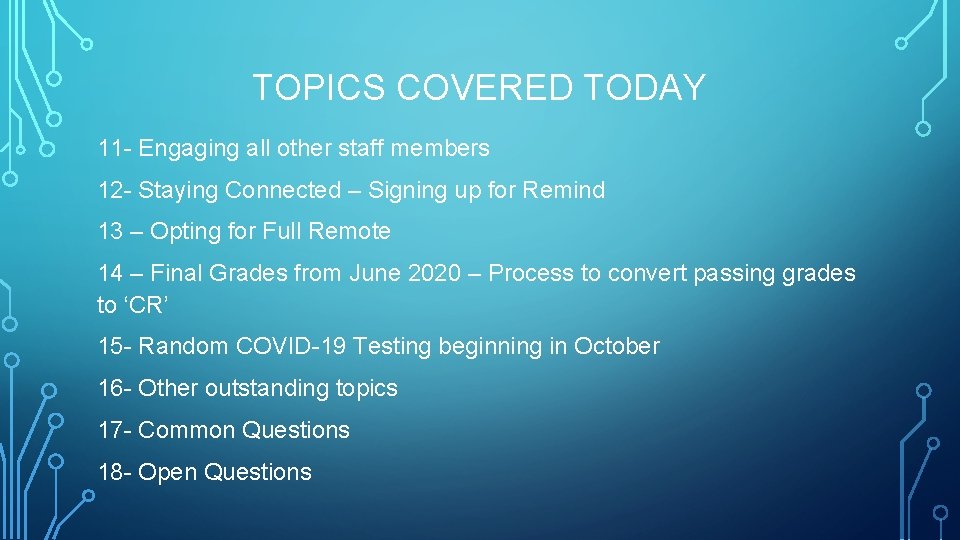 TOPICS COVERED TODAY

11- Engaging all other staff members

12- Staying Connected – Signing up for Remind

13 – Opting for Full Remote

14 – Final Grades from June 2020 – Process to convert passing grades to ‘CR’

15- Random COVID-19 Testing beginning in October

16- Other outstanding topics

17- Common Questions

18- Open Questions